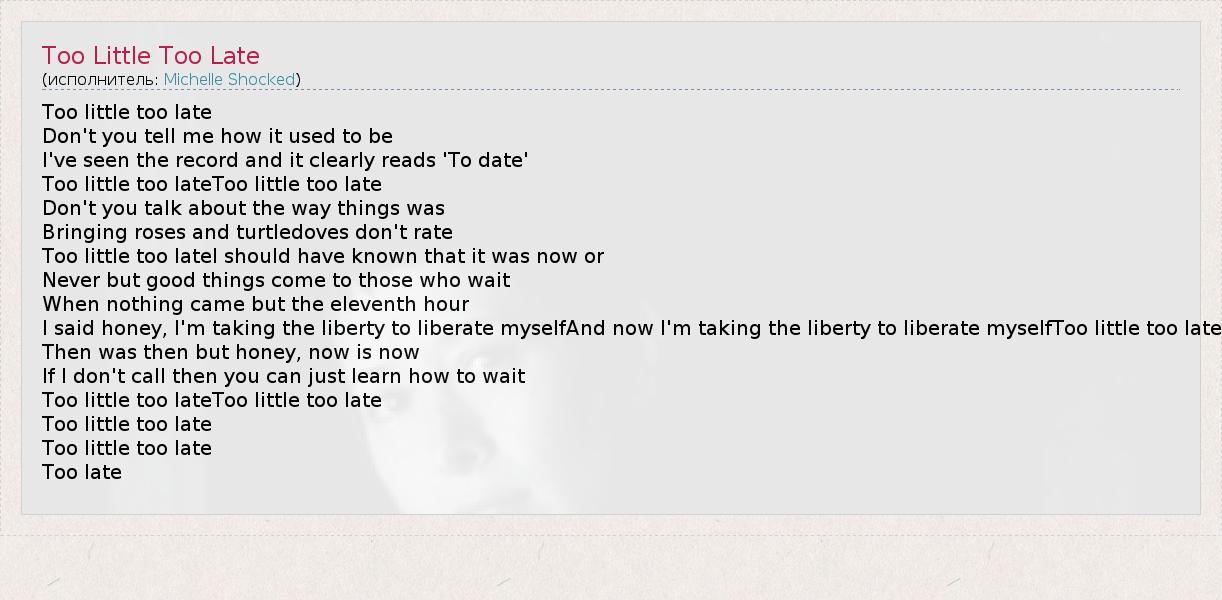 Too Little Too Late
(исполнитель: Michelle Shocked)

Too little too late
Don't you tell me how it used to be
I've seen the record and it clearly reads 'To date'
Too little too lateToo little too late
Don't you talk about the way things was
Bringing roses and turtledoves don't rate
Too little too lateI should have known that it was now or
Never but good things come to those who wait
When nothing came but the eleventh hour
I said honey, I'm taking the liberty to liberate myselfAnd now I'm taking the liberty to liberate myselfToo little too late
Then was then but honey, now is now
If I don't call then you can just learn how to wait
Too little too lateToo little too late
Too little too late
Too little too late
Too late